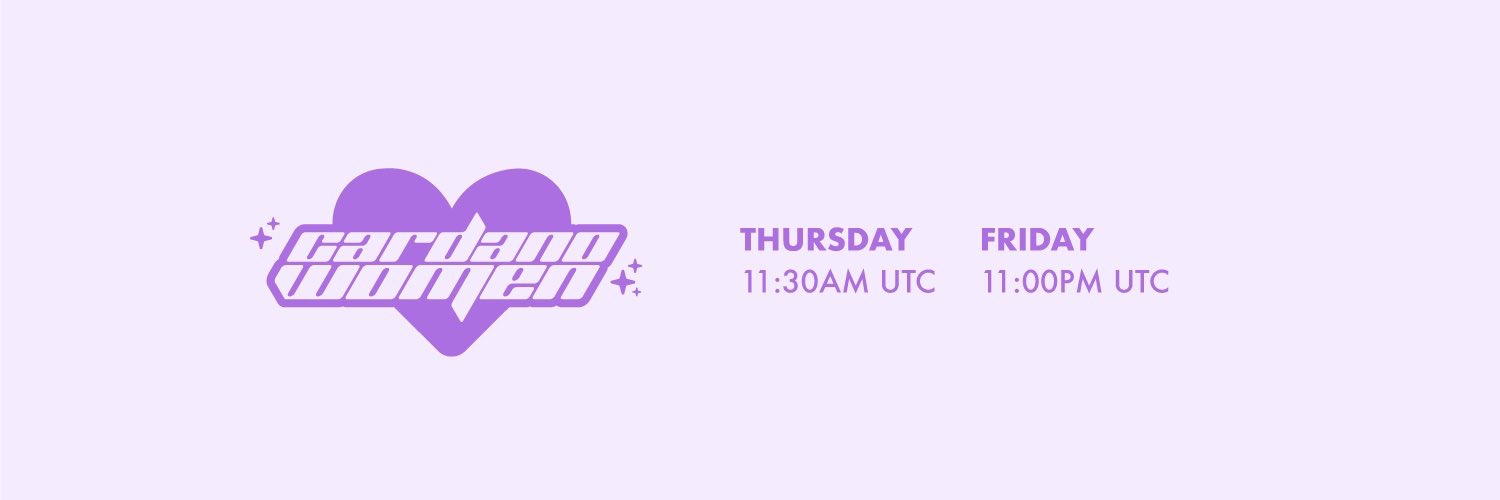 cardano women

THURSDAY
11:30AM UTC

FRIDAY
11:00PM UTC